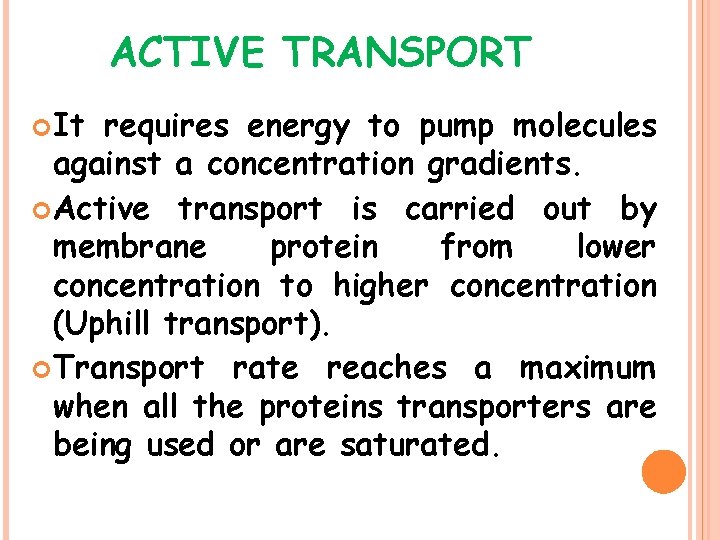 ACTIVE TRANSPORT

It requires energy to pump molecules against a concentration gradients.

Active transport is carried out by membrane protein from lower concentration to higher concentration (Uphill transport).

Transport rate reaches a maximum when all the proteins transporters are being used or are saturated.